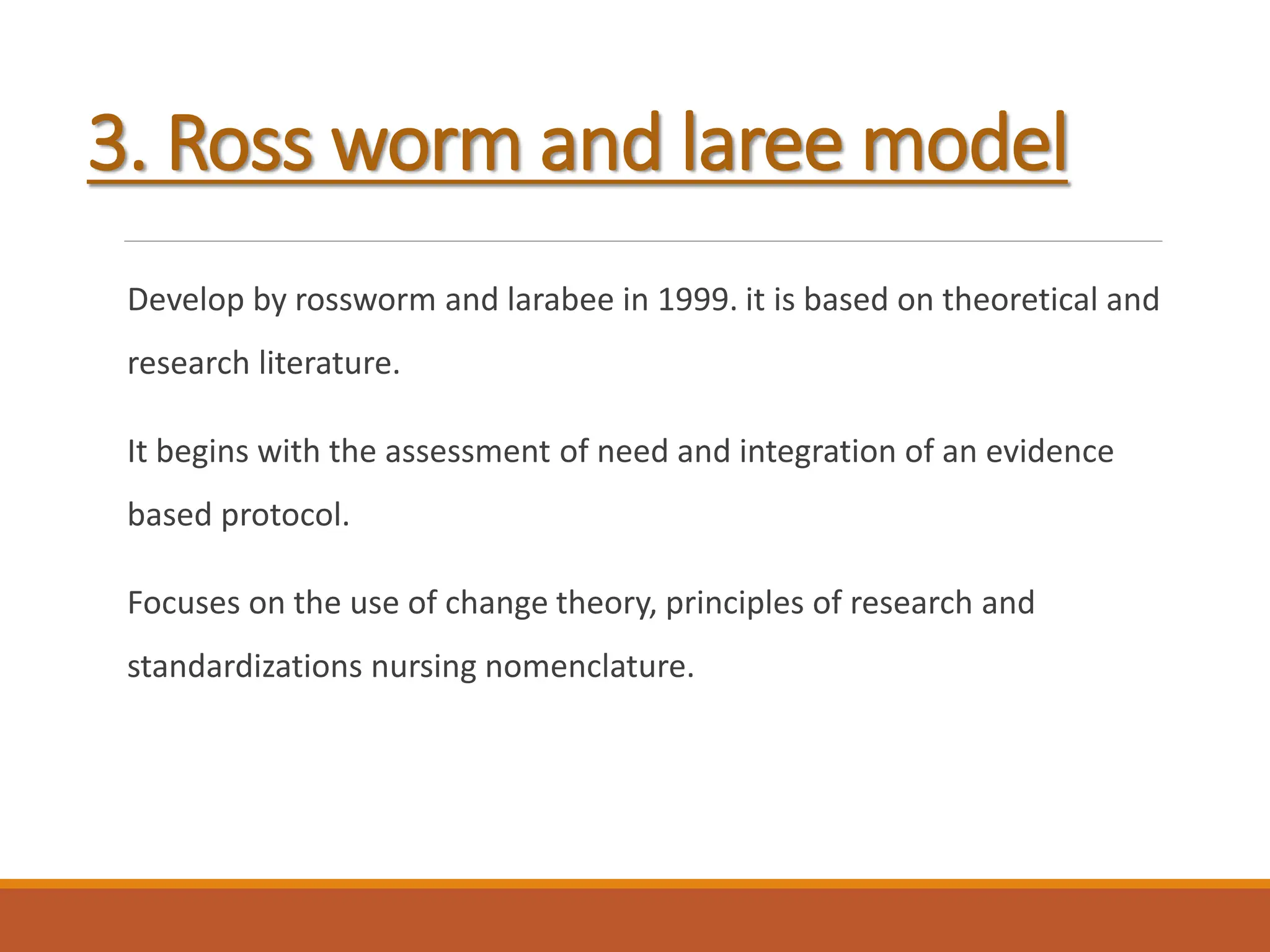 3. Ross worm and laree model

Develop by rossworm and larabee in 1999. it is based on theoretical and research literature.

It begins with the assessment of need and integration of an evidence based protocol.

Focuses on the use of change theory, principles of research and standardizations nursing nomenclature.